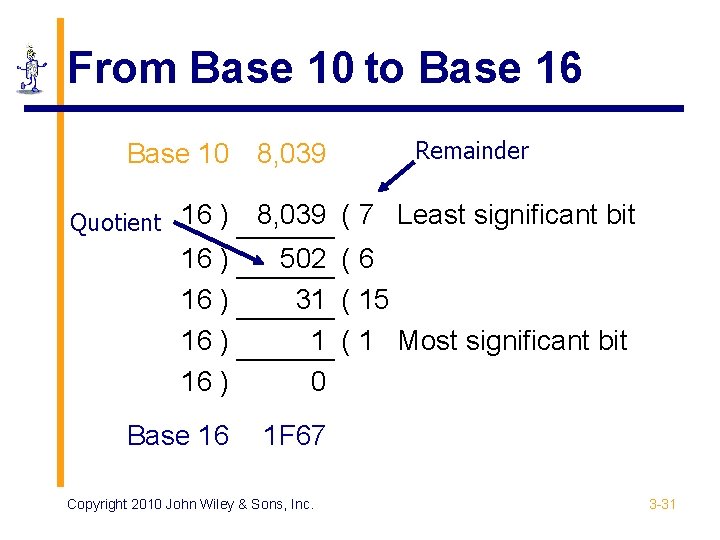 From Base 10 to Base 16

Base 10 8,039

Remainder

Quotient

16 ) 8,039 ( 7 Least significant bit
16 ) 502 ( 6
16 ) 31 ( 15
16 ) 1 ( 1 Most significant bit
16 ) 0

Base 16 1F67

Copyright 2010 John Wiley & Sons, Inc.

3-31